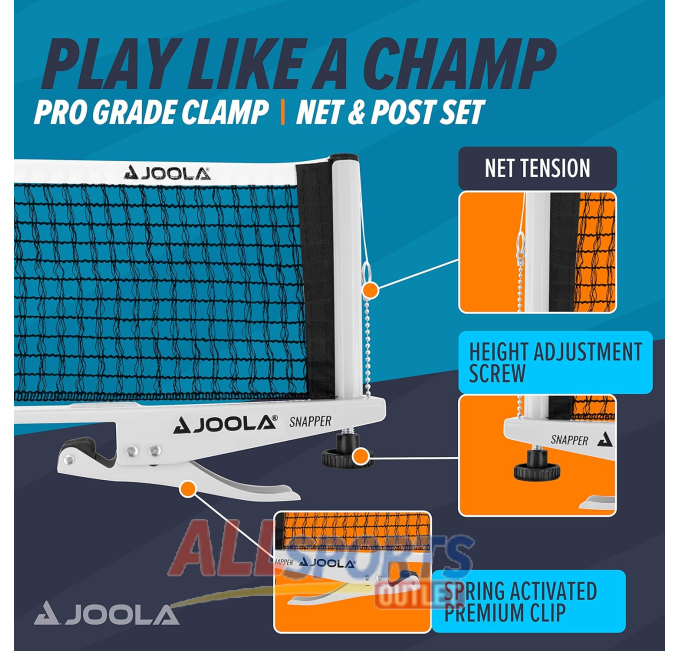 PLAY LIKE A CHAMP
PRO GRADE CLAMP | NET & POST SET

JOOLA®

NET TENSION

HEIGHT ADJUSTMENT SCREW

JOOLA® SNAPPER

SNAPPER

ALLSPORTS OUTLET

JOOLA

SPRING ACTIVATED PREMIUM CLIP

JOOLA